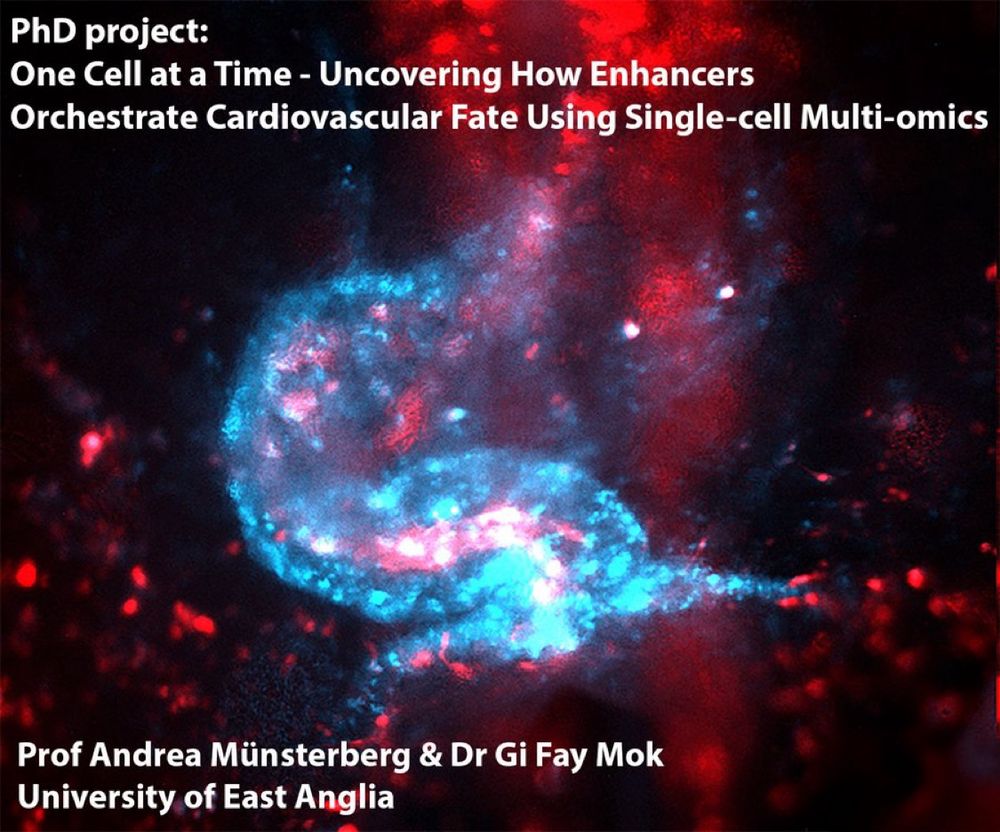 PhD project:
One Cell at a Time - Uncovering How Enhancers Orchestrate Cardiovascular Fate Using Single-cell Multi-omics

Prof Andrea Münsterberg & Dr Gi Fay Mok
University of East Anglia